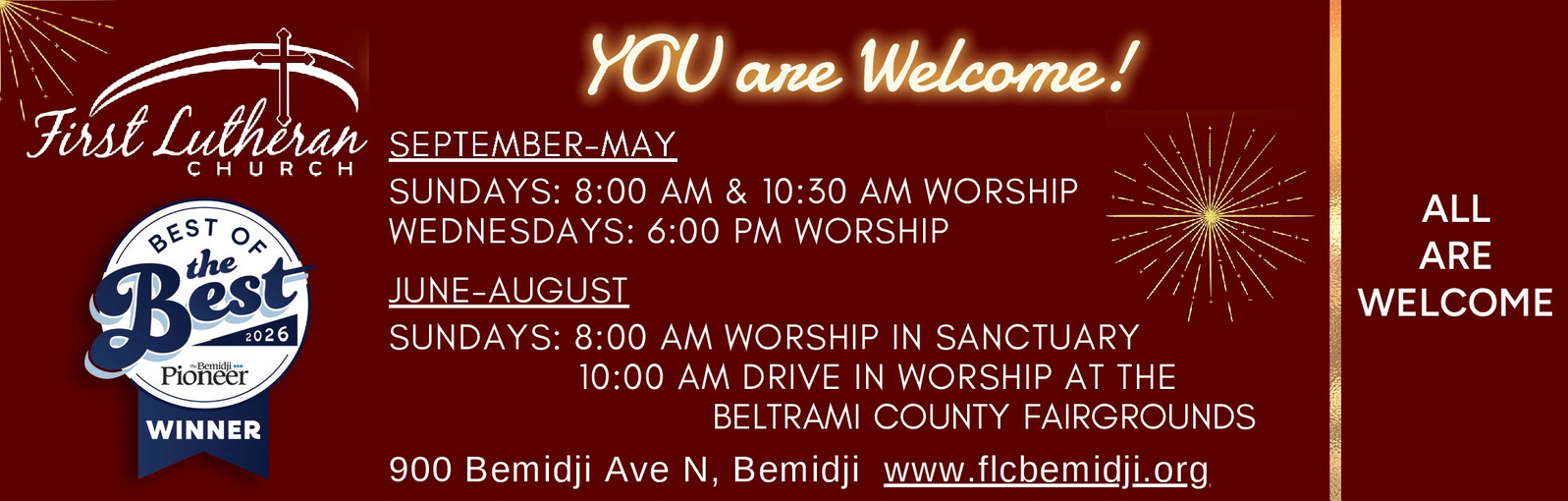 First Lutheran
CHURCH

BEST OF the Best 2026
The Bemidji Pioneer
WINNER

YOU are Welcome!

SEPTEMBER-MAY
SUNDAYS: 8:00 AM & 10:30 AM WORSHIP
WEDNESDAYS: 6:00 PM WORSHIP

JUNE-AUGUST
SUNDAYS: 8:00 AM WORSHIP IN SANCTUARY
10:00 AM DRIVE IN WORSHIP AT THE
BELTRAMI COUNTY FAIRGROUNDS

900 Bemidji Ave N, Bemidji www.flcbemidji.org

ALL
ARE
WELCOME